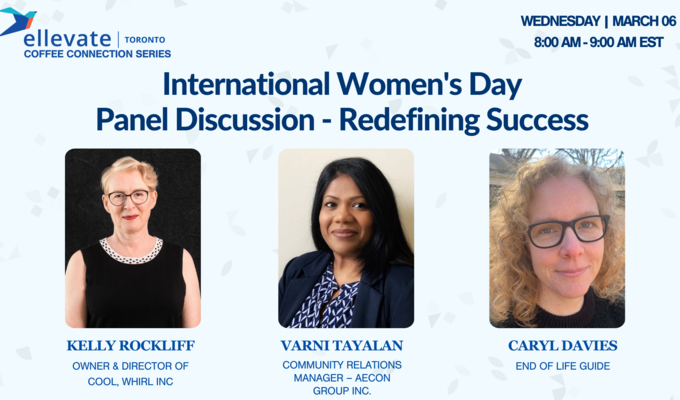 ellevate | TORONTO
COFFEE CONNECTION SERIES

WEDNESDAY | MARCH 06
8:00 AM - 9:00 AM EST

International Women's Day
Panel Discussion - Redefining Success

KELLY ROCKLIFF
OWNER & DIRECTOR OF COOL, WHIRL INC

VARNI TAYALAN
COMMUNITY RELATIONS MANAGER – AECON GROUP INC.

CARYL DAVIES
END OF LIFE GUIDE